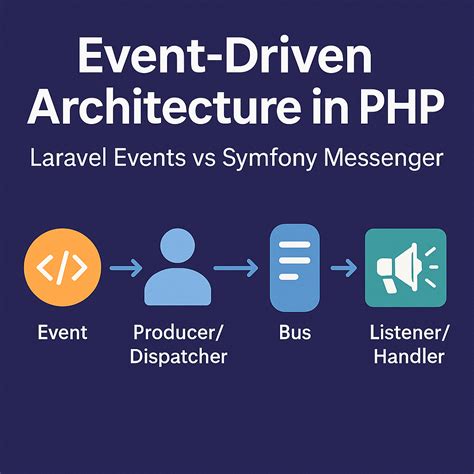 Event-Driven Architecture in PHP

Laravel Events vs Symfony Messenger

</>

Event

Producer/ Dispatcher

Bus

Listener/ Handler